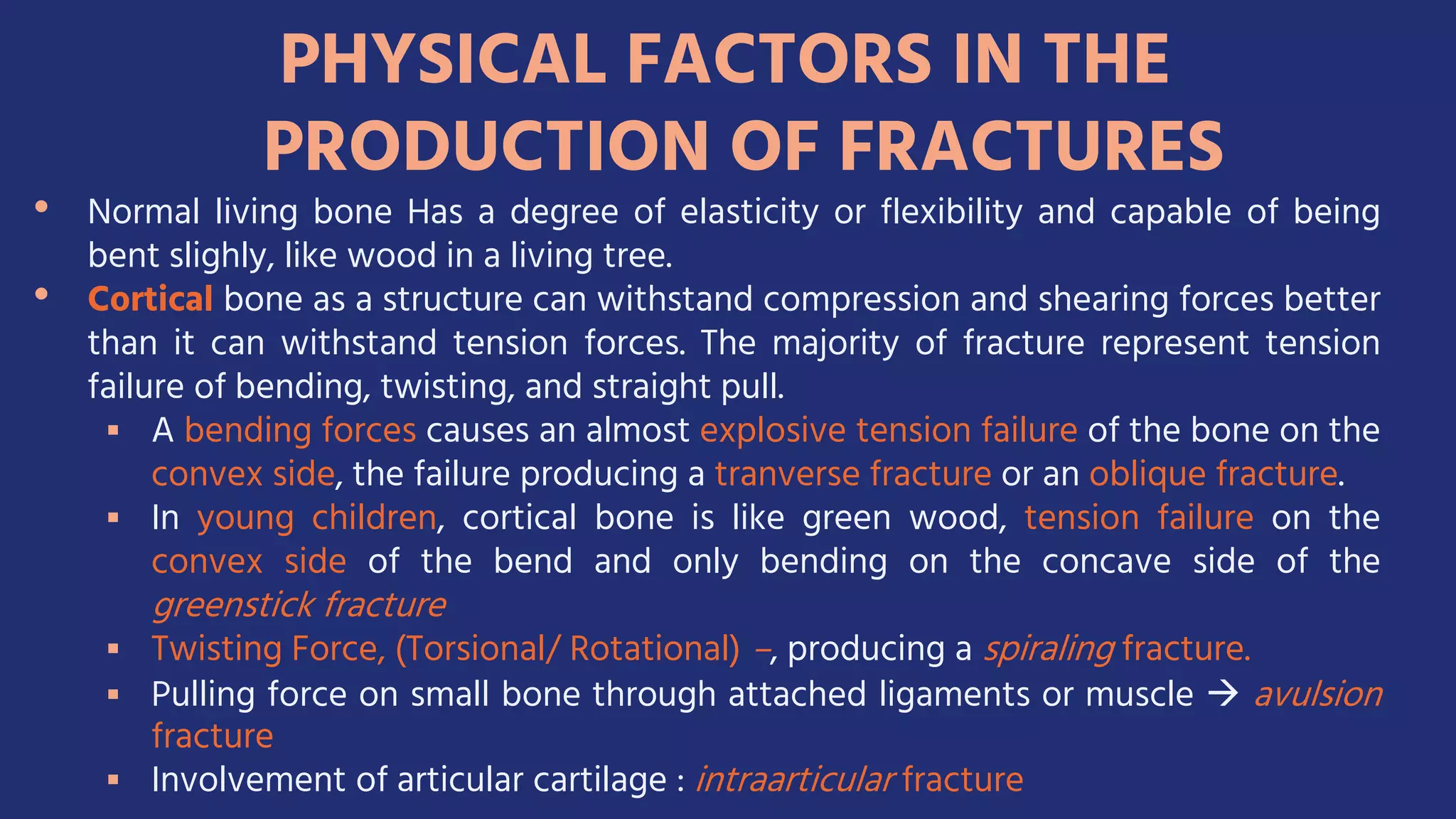 PHYSICAL FACTORS IN THE PRODUCTION OF FRACTURES

• Normal living bone Has a degree of elasticity or flexibility and capable of being bent slighly, like wood in a living tree.
• Cortical bone as a structure can withstand compression and shearing forces better than it can withstand tension forces. The majority of fracture represent tension failure of bending, twisting, and straight pull.
▪ A bending forces causes an almost explosive tension failure of the bone on the convex side, the failure producing a tranverse fracture or an oblique fracture.
▪ In young children, cortical bone is like green wood, tension failure on the convex side of the bend and only bending on the concave side of the greenstick fracture
▪ Twisting Force, (Torsional/ Rotational) –, producing a spiraling fracture.
▪ Pulling force on small bone through attached ligaments or muscle → avulsion fracture
▪ Involvement of articular cartilage : intraarticular fracture